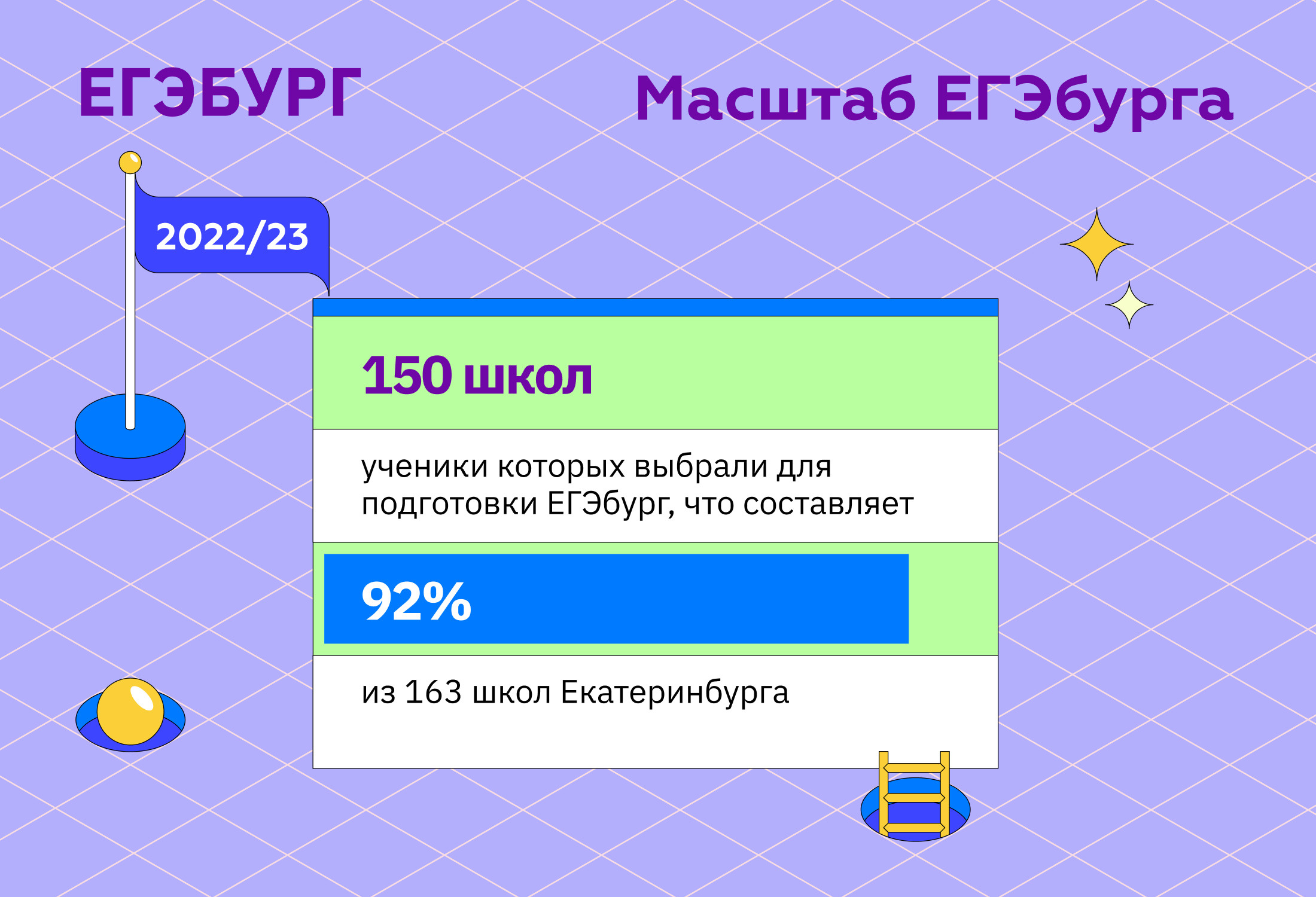 ЕГЭБУРГ

Масштаб ЕГЭбурга

2022/23

150 школ

ученики которых выбрали для подготовки ЕГЭбург, что составляет

92%

из 163 школ Екатеринбурга